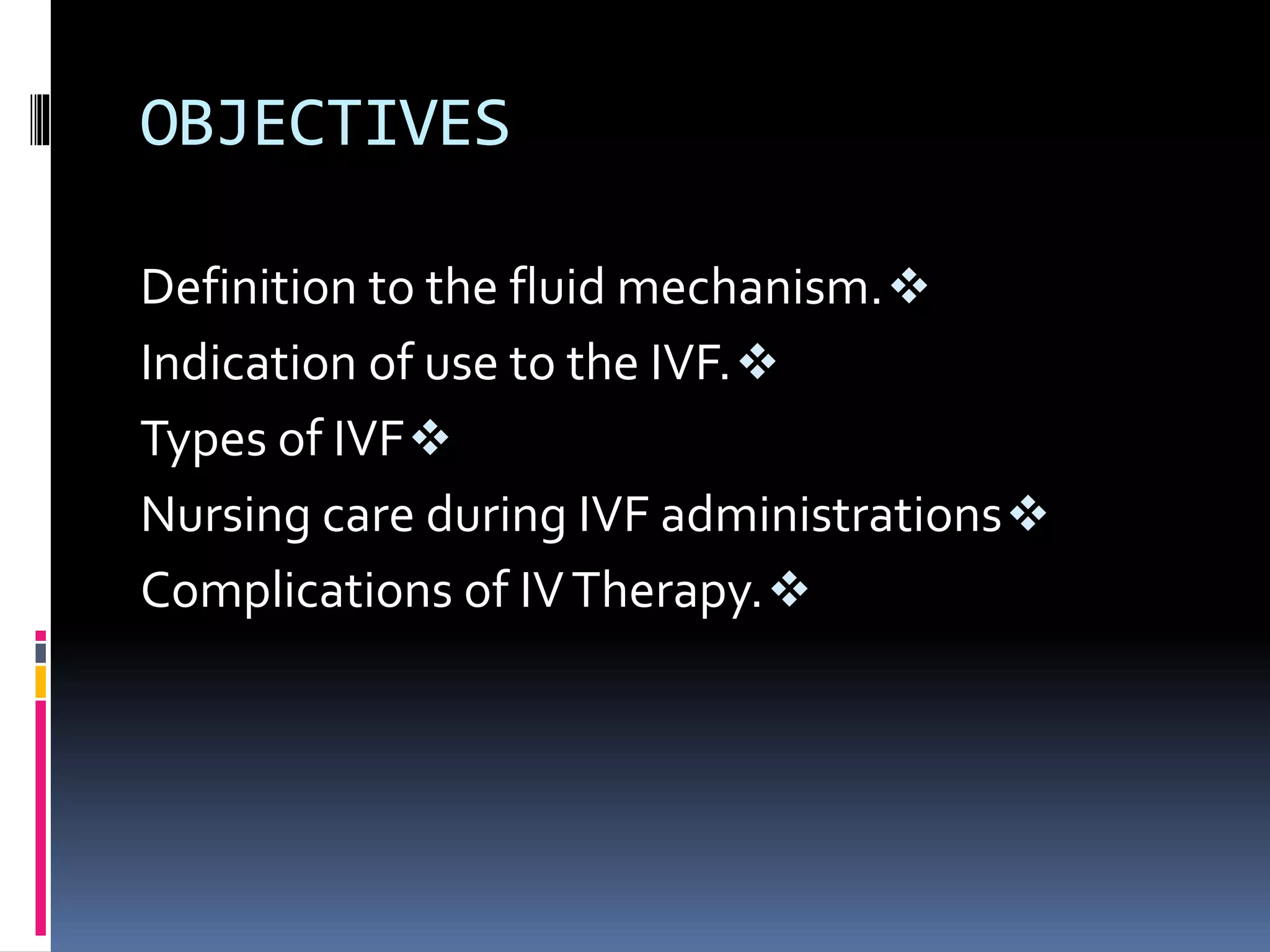 OBJECTIVES

Definition to the fluid mechanism. ❖
Indication of use to the IVF. ❖
Types of IVF ❖
Nursing care during IVF administrations ❖
Complications of IV Therapy. ❖